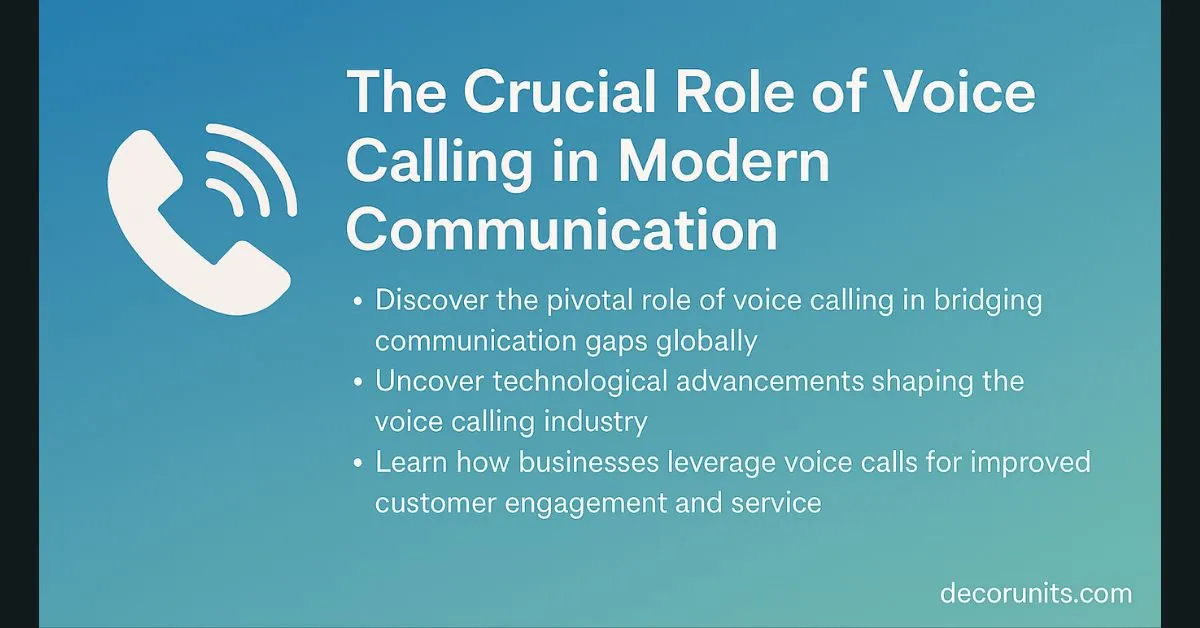 The Crucial Role of Voice Calling in Modern Communication

• Discover the pivotal role of voice calling in bridging communication gaps globally
• Uncover technological advancements shaping the voice calling industry
• Learn how businesses leverage voice calls for improved customer engagement and service

decorunits.com